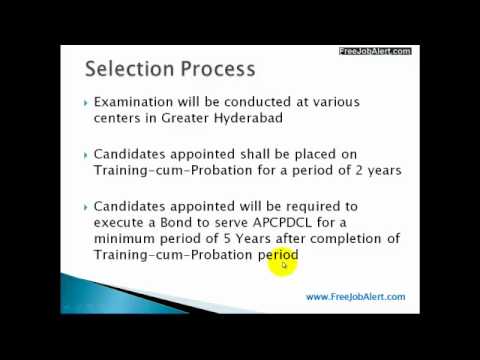 FreeJobAlert.com

Selection Process

Examination will be conducted at various centers in Greater Hyderabad

Candidates appointed shall be placed on Training-cum-Probation for a period of 2 years

Candidates appointed will be required to execute a Bond to serve APCPDCL for a minimum period of 5 Years after completion of Training-cum-Probation period

www.FreeJobAlert.com